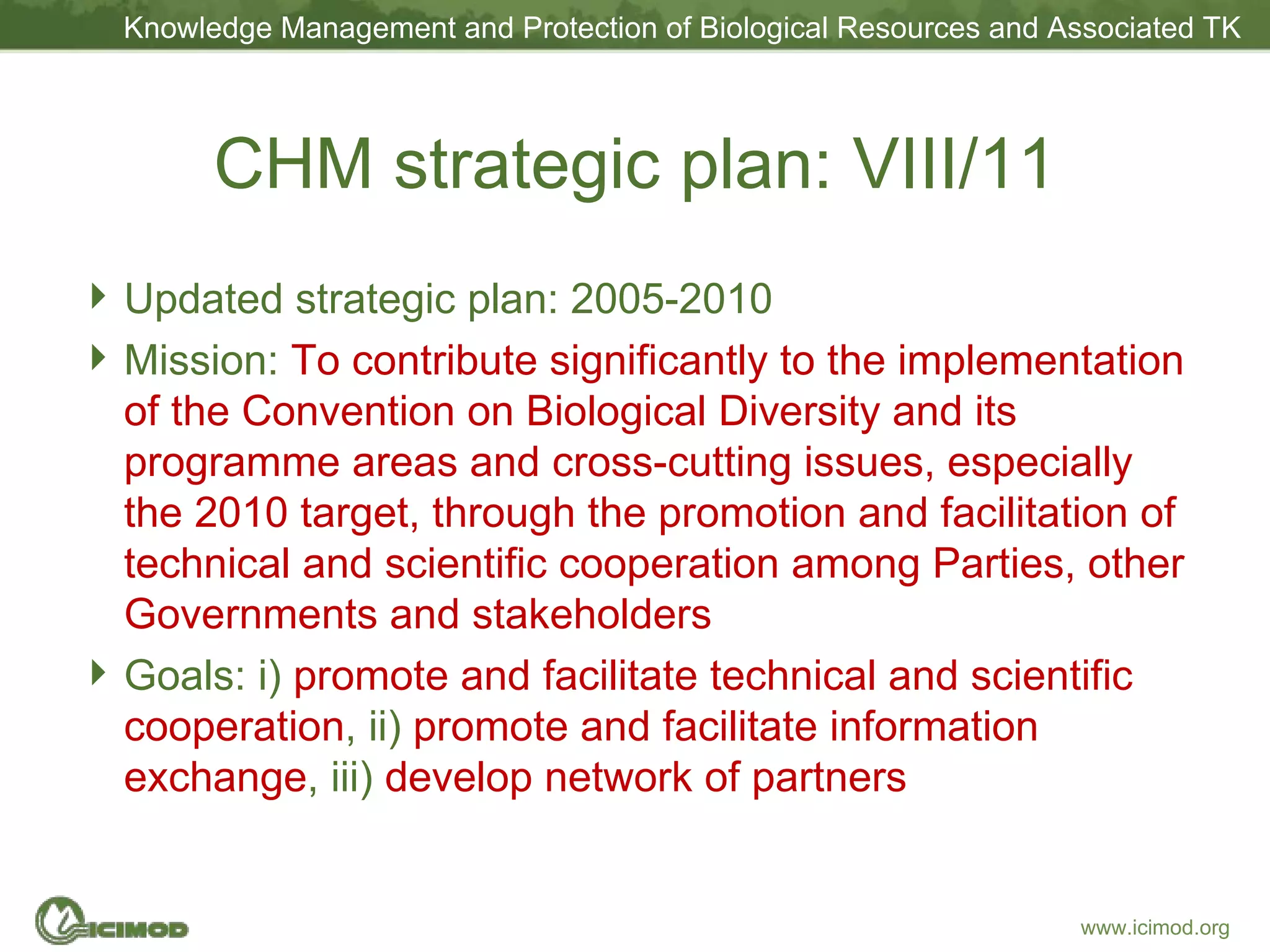 Knowledge Management and Protection of Biological Resources and Associated TK

CHM strategic plan: VIII/11

Updated strategic plan: 2005-2010

Mission: To contribute significantly to the implementation of the Convention on Biological Diversity and its programme areas and cross-cutting issues, especially the 2010 target, through the promotion and facilitation of technical and scientific cooperation among Parties, other Governments and stakeholders

Goals: i) promote and facilitate technical and scientific cooperation, ii) promote and facilitate information exchange, iii) develop network of partners

ICIMOD

www.icimod.org